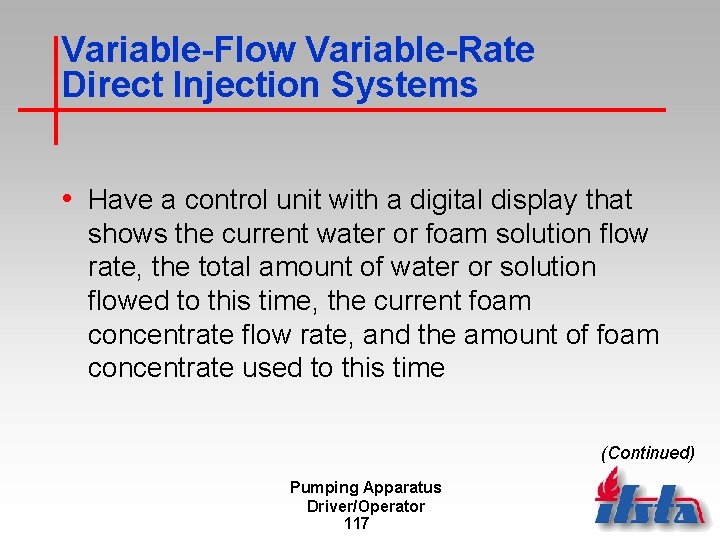 Variable-Flow Variable-Rate Direct Injection Systems

• Have a control unit with a digital display that shows the current water or foam solution flow rate, the total amount of water or solution flowed to this time, the current foam concentrate flow rate, and the amount of foam concentrate used to this time

(Continued)

Pumping Apparatus Driver/Operator
117

ifsta